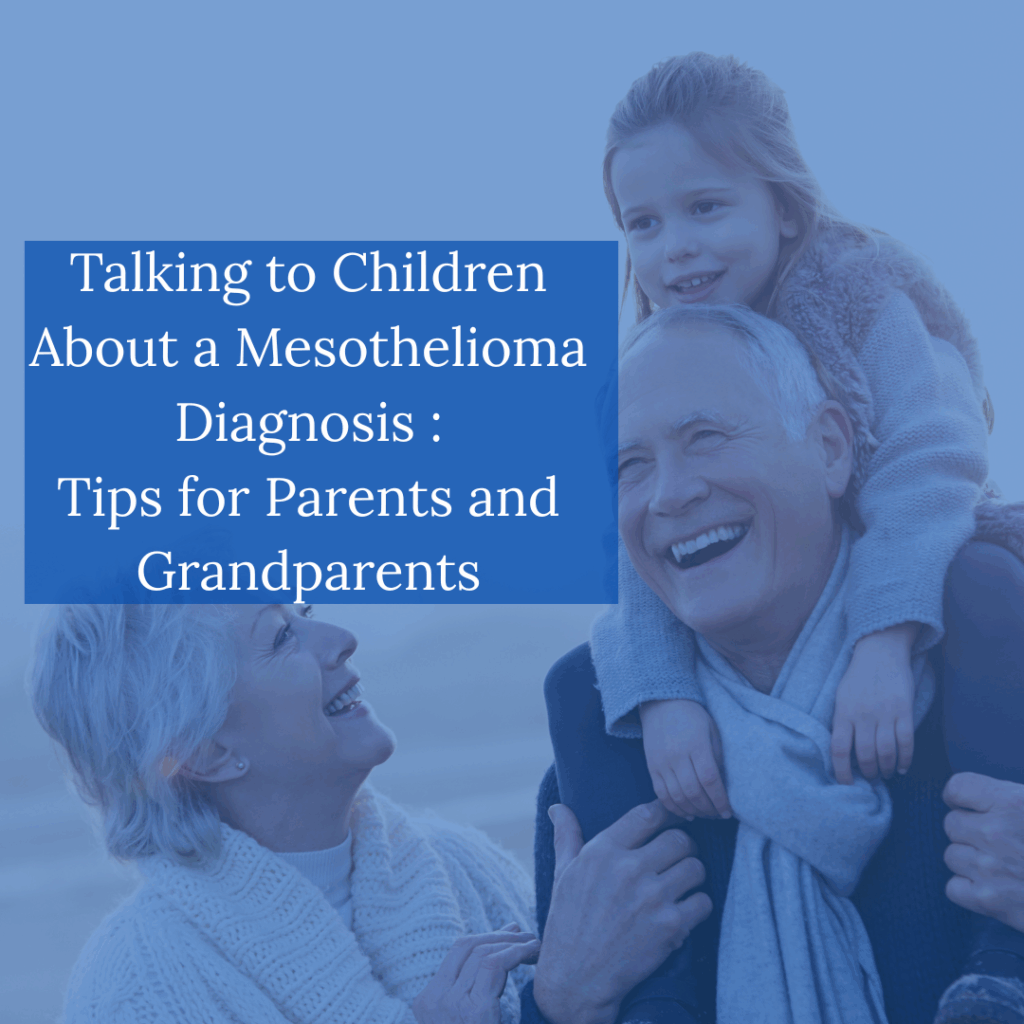 Talking to Children About a Mesothelioma Diagnosis : Tips for Parents and Grandparents